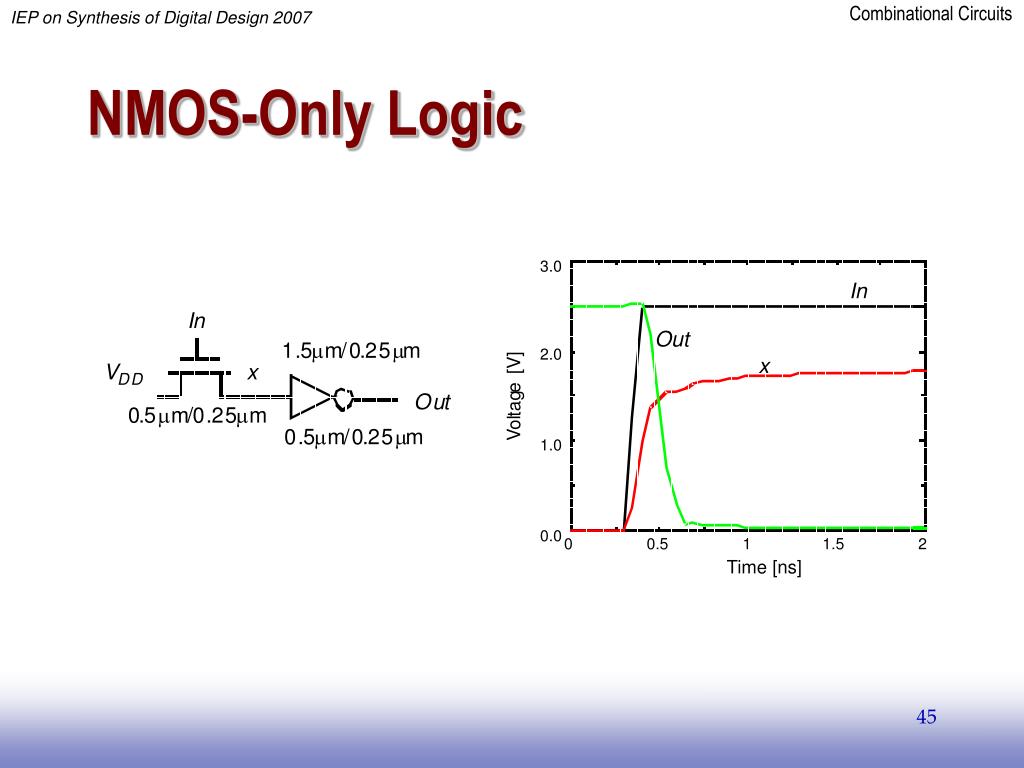 IEP on Synthesis of Digital Design 2007

Combinational Circuits

NMOS-Only Logic

In

$V_{DD}$

x

1.5μm/0.25μm

0.5μm/0.25μm

Out

0.5μm/0.25μm

3.0

2.0

1.0

0.0

Voltage [V]

In

Out

x

0

0.5

1

1.5

2

Time [ns]

45